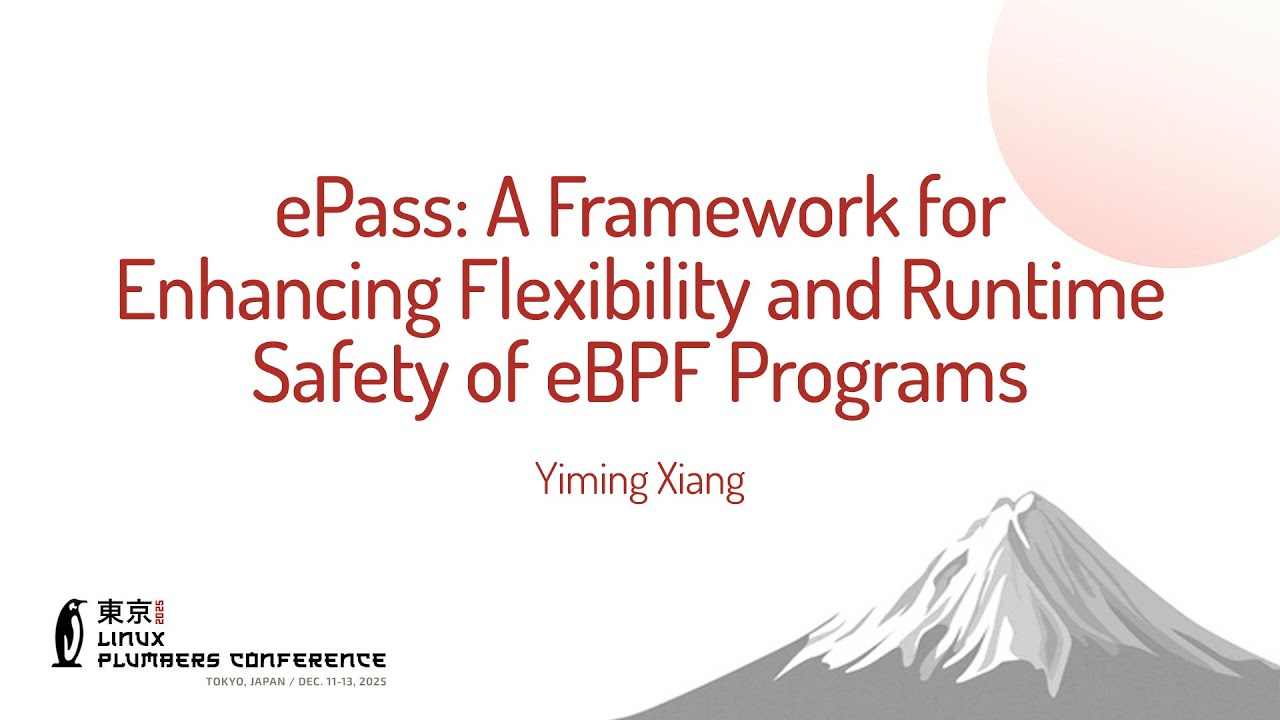 ePass: A Framework for Enhancing Flexibility and Runtime Safety of eBPF Programs

Yiming Xiang

東京 2025
LINUX
PLUMBERS CONFERENCE
TOKYO, JAPAN / DEC. 11-13, 2025